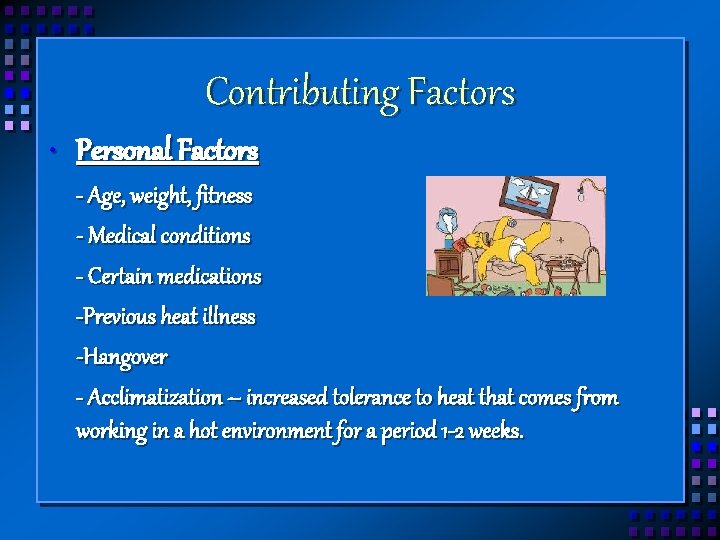 Contributing Factors

• Personal Factors

- Age, weight, fitness

- Medical conditions

- Certain medications

-Previous heat illness

-Hangover

- Acclimatization – increased tolerance to heat that comes from working in a hot environment for a period 1-2 weeks.